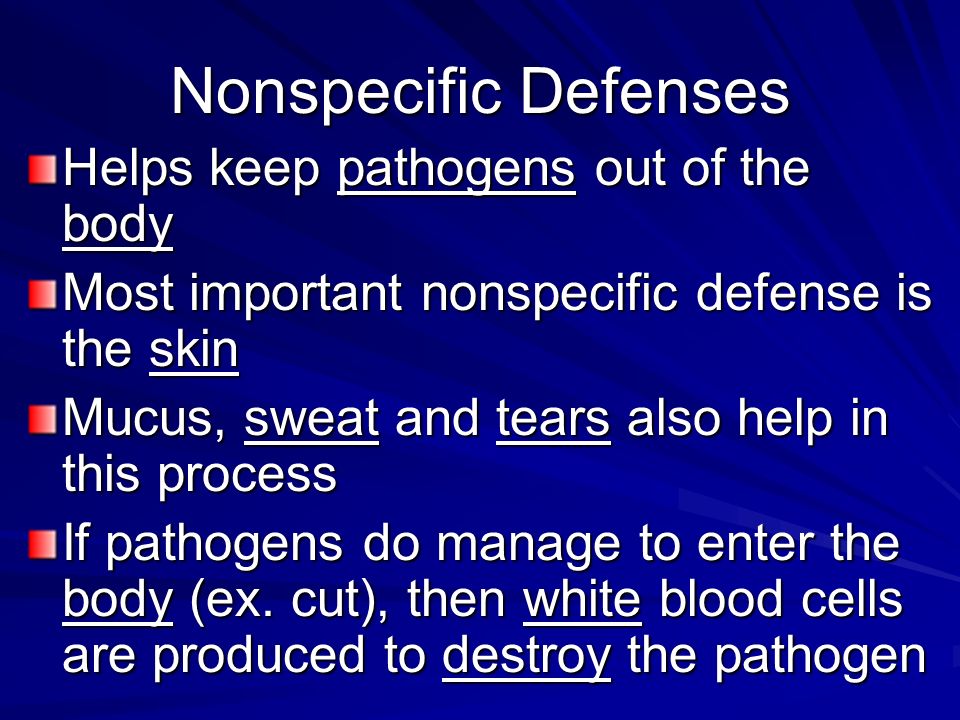 Nonspecific Defenses

Helps keep pathogens out of the body

Most important nonspecific defense is the skin

Mucus, sweat and tears also help in this process

If pathogens do manage to enter the body (ex. cut), then white blood cells are produced to destroy the pathogen